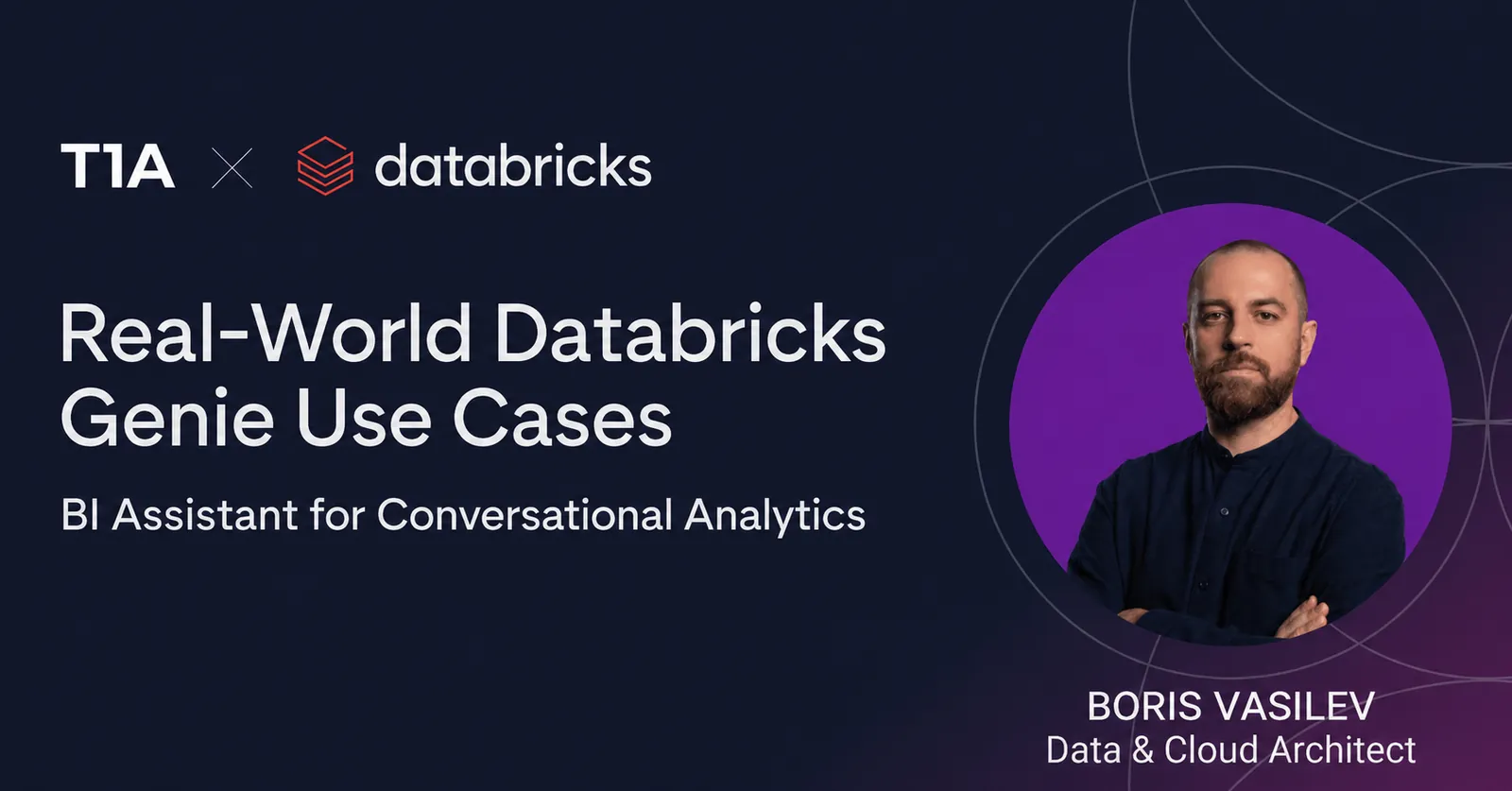 T1A × databricks

Real-World Databricks Genie Use Cases

BI Assistant for Conversational Analytics

BORIS VASILEV
Data & Cloud Architect